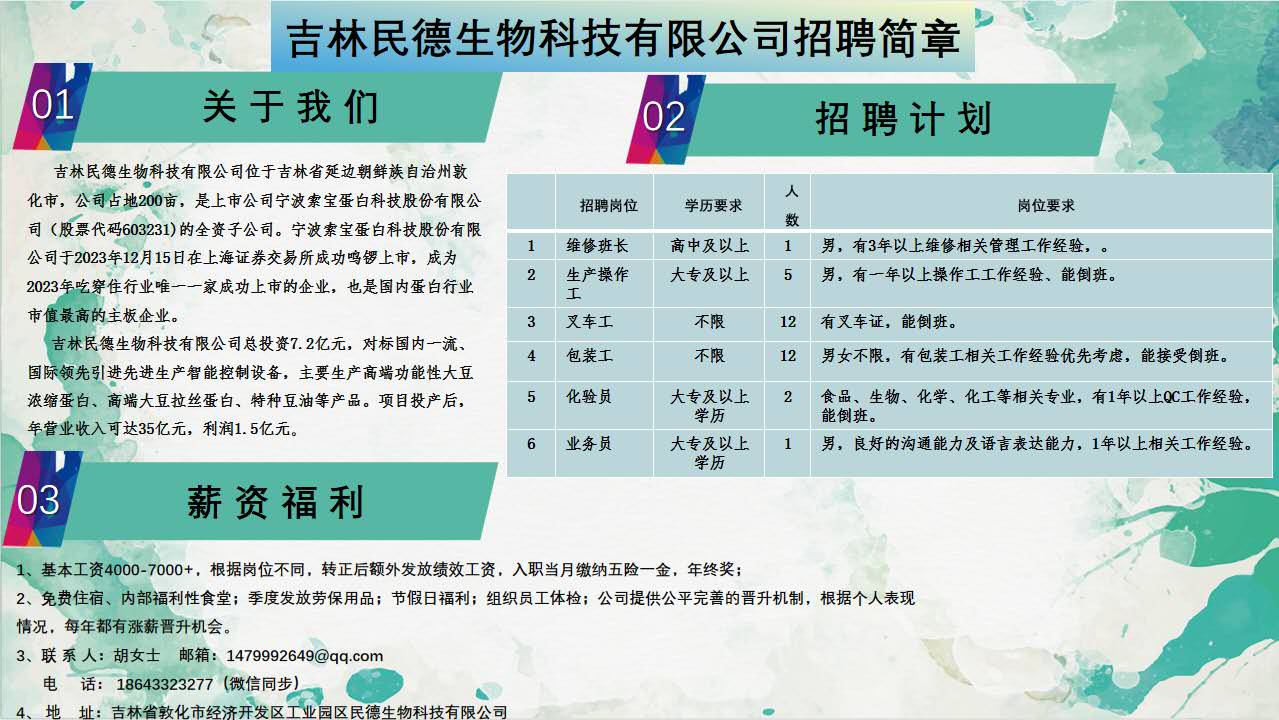 吉林民德生物科技有限公司招聘简章

01 关于我们

吉林民德生物科技有限公司位于吉林省延边朝鲜族自治州敦化市，公司占地200亩，是上市公司宁波索宝蛋白科技股份有限公司（股票代码603231）的全资子公司。宁波索宝蛋白科技股份有限公司于2023年12月15日在上海证券交易所成功鸣锣上市，成为2023年吃穿住行业唯一一家成功上市的企业，也是国内蛋白行业市值最高的主板企业。

吉林民德生物科技有限公司总投资7.2亿元，对标国内一流、国际领先引进先进生产智能控制设备，主要生产高端功能性大豆浓缩蛋白、高端大豆拉丝蛋白、特种豆油等产品。项目投产后，年营业收入可达35亿元，利润1.5亿元。

02 招聘计划

| | 招聘岗位 | 学历要求 | 人数 | 岗位要求 |
|---|---|---|---|---|
| 1 | 维修班长 | 高中及以上 | 1 | 男，有3年以上维修相关管理工作经验，。 |
| 2 | 生产操作工 | 大专及以上 | 5 | 男，有一年以上操作工工作经验、能倒班。 |
| 3 | 叉车工 | 不限 | 12 | 有叉车证，能倒班。 |
| 4 | 包装工 | 不限 | 12 | 男女不限，有包装工相关工作经验优先考虑，能接受倒班。 |
| 5 | 化验员 | 大专及以上学历 | 2 | 食品、生物、化学、化工等相关专业，有1年以上QC工作经验，能倒班。 |
| 6 | 业务员 | 大专及以上学历 | 1 | 男，良好的沟通能力及语言表达能力，1年以上相关工作经验。 |

03 薪资福利

1、基本工资4000-7000+，根据岗位不同，转正后额外发放绩效工资，入职当月缴纳五险一金，年终奖；
2、免费住宿、内部福利性食堂；季度发放劳保用品；节假日福利；组织员工体检；公司提供公平完善的晋升机制，根据个人表现情况，每年都有涨薪晋升机会。
3、联 系 人：胡女士 邮箱：1479992649@qq.com
电 话：18643323277（微信同步）
4、地 址：吉林省敦化市经济开发区工业园区民德生物科技有限公司